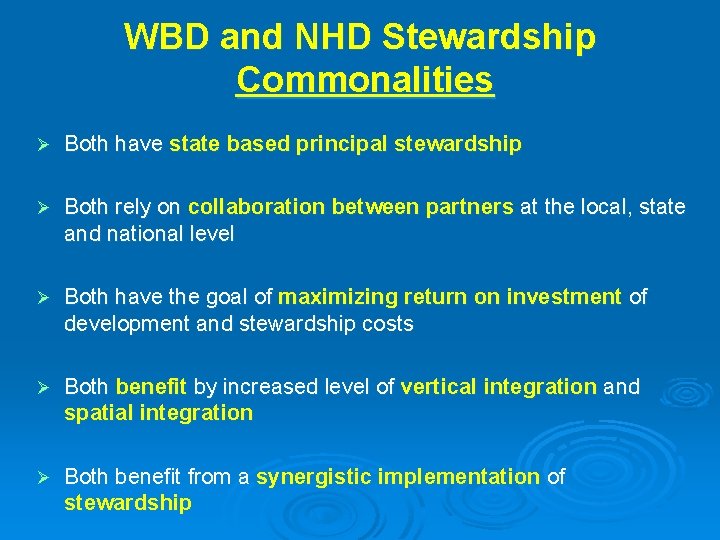 WBD and NHD Stewardship Commonalities

➢ Both have state based principal stewardship

➢ Both rely on collaboration between partners at the local, state and national level

➢ Both have the goal of maximizing return on investment of development and stewardship costs

➢ Both benefit by increased level of vertical integration and spatial integration

➢ Both benefit from a synergistic implementation of stewardship